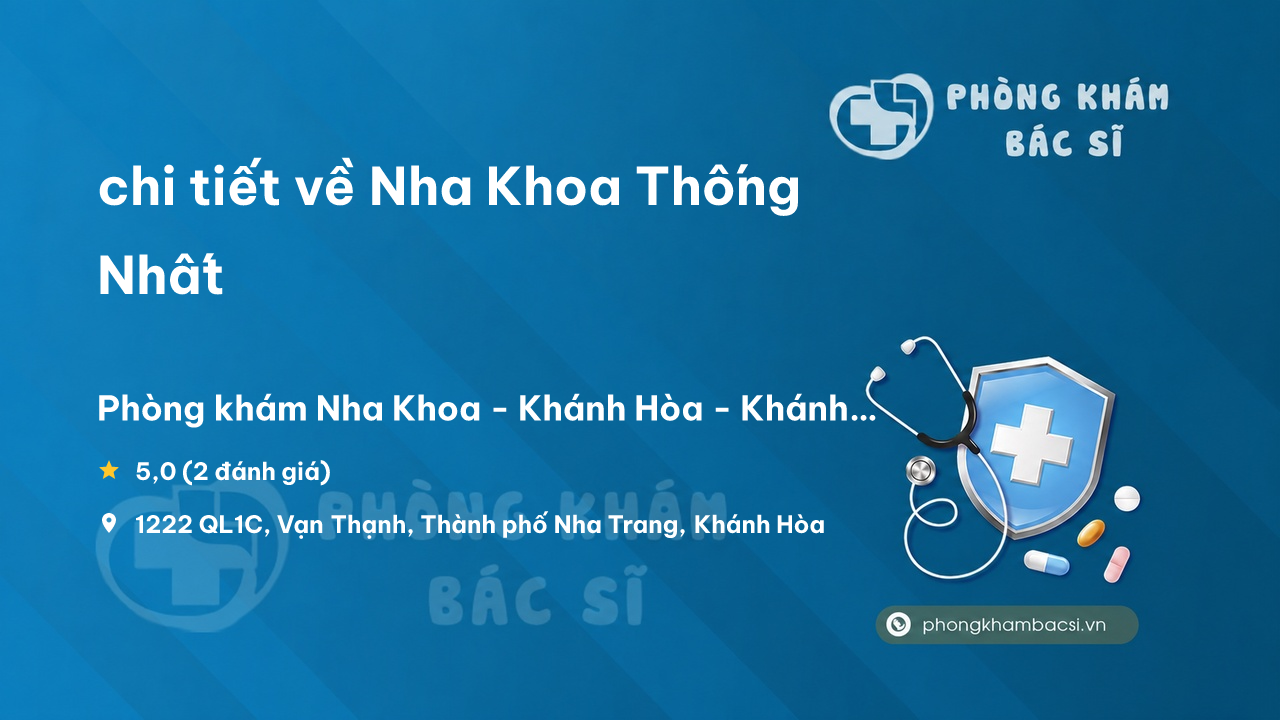 PHÒNG KHÁM
BÁC SĨ

chi tiết về Nha Khoa Thống Nhất

Phòng khám Nha Khoa - Khánh Hòa - Khánh...

5,0 (2 đánh giá)

1222 QL1C, Vạn Thạnh, Thành phố Nha Trang, Khánh Hòa

PHÒNG KHÁM
BÁC SĨ

phongkhambacsi.vn